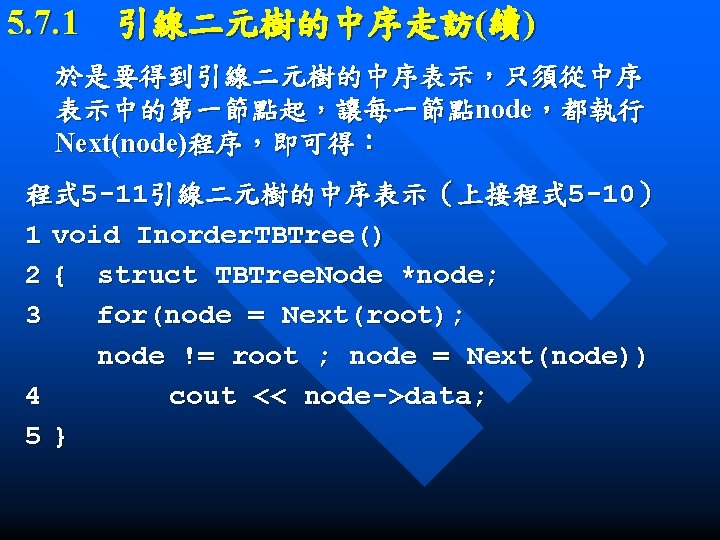 5.7.1 引線二元樹的中序走訪(續)

於是要得到引線二元樹的中序表示，只須從中序表示中的第一節點起，讓每一節點node，都執行Next(node)程序，即可得：

程式5-11引線二元樹的中序表示（上接程式5-10）
1 void InorderTBTree()
2 {  struct TBTreeNode *node;
3    for(node = Next(root);
     node != root ; node = Next(node))
4         cout << node->data;
5 }